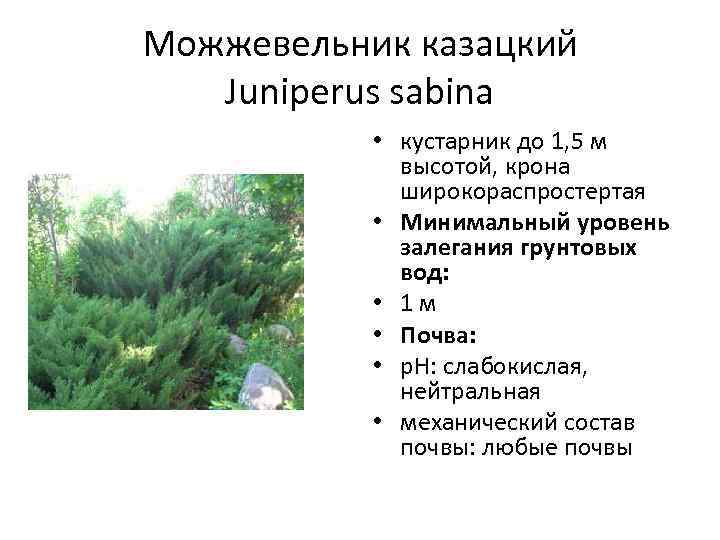 Можжевельник казацкий
Juniperus sabina

• кустарник до 1,5 м высотой, крона широкораспростертая
• Минимальный уровень залегания грунтовых вод:
• 1 м
• Почва:
• pH: слабокислая, нейтральная
• механический состав почвы: любые почвы